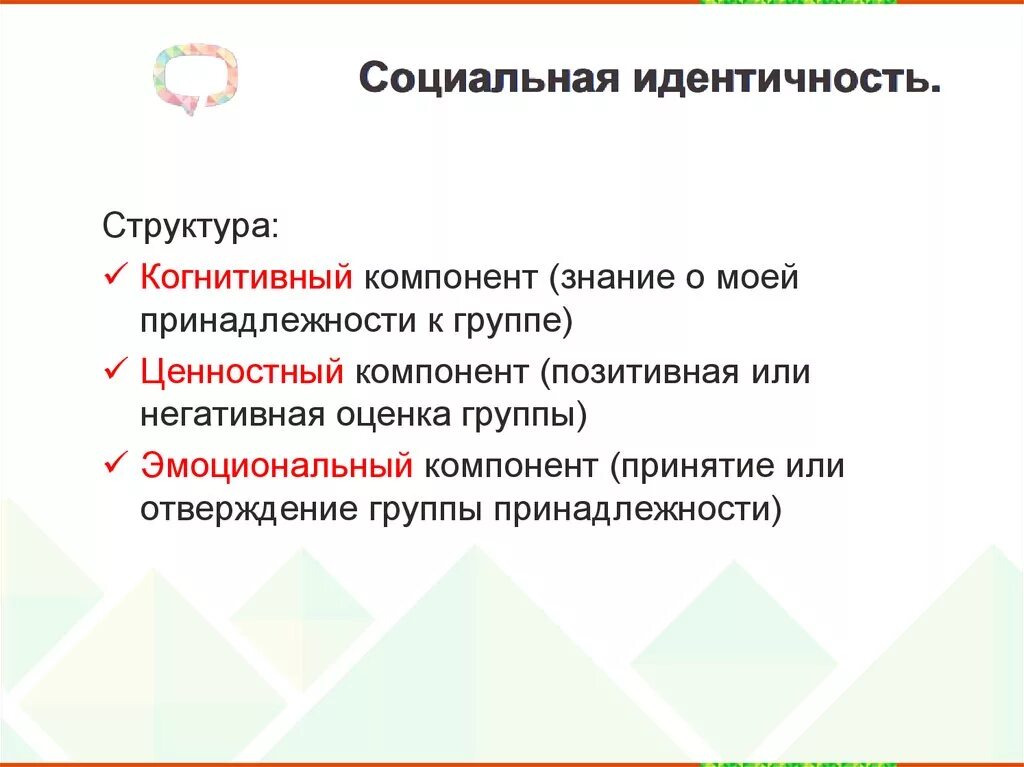 Социальная идентичность.

Структура:

✓ Когнитивный компонент (знание о моей принадлежности к группе)

✓ Ценностный компонент (позитивная или негативная оценка группы)

✓ Эмоциональный компонент (принятие или отверждение группы принадлежности)